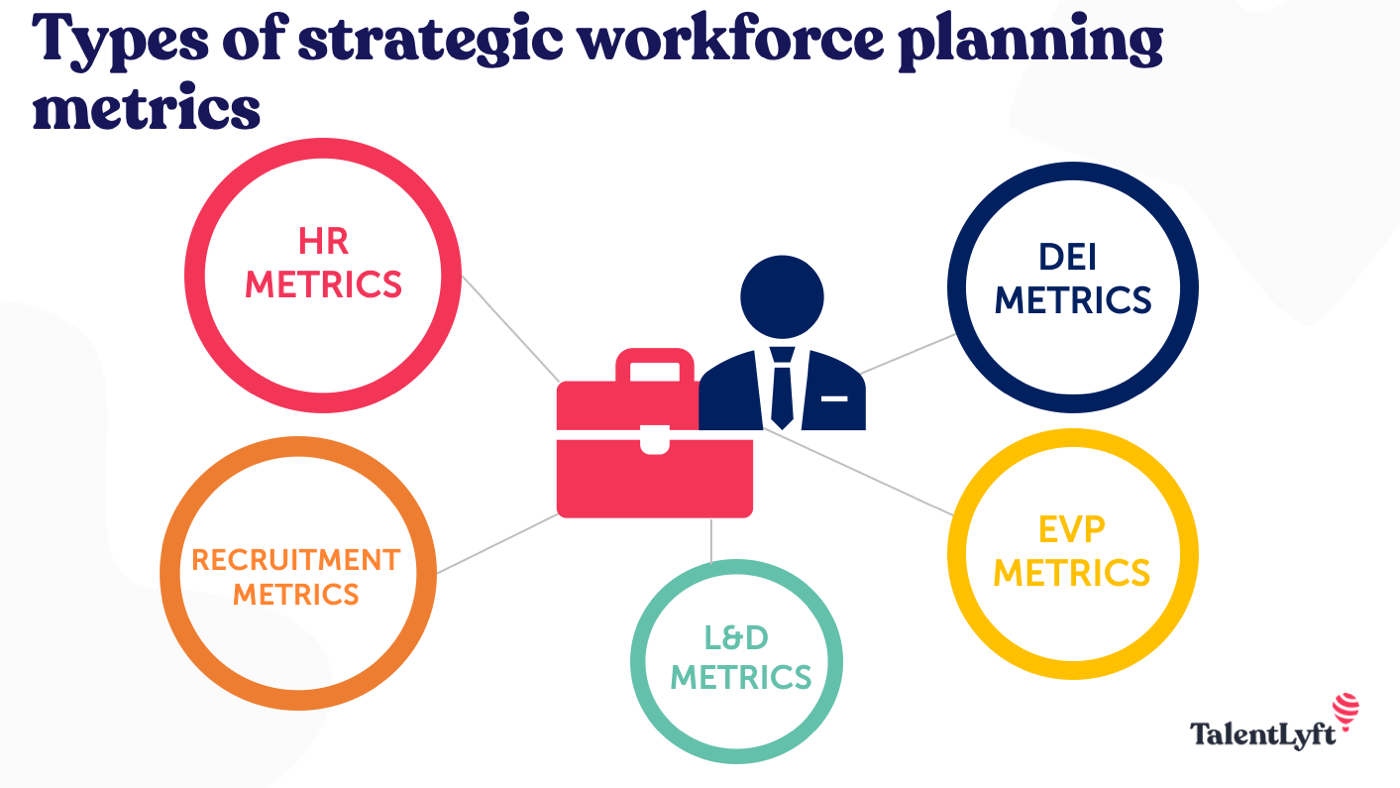 Types of strategic workforce planning metrics

HR METRICS

DEI METRICS

RECRUITMENT METRICS

EVP METRICS

L&D METRICS

TalentLyft